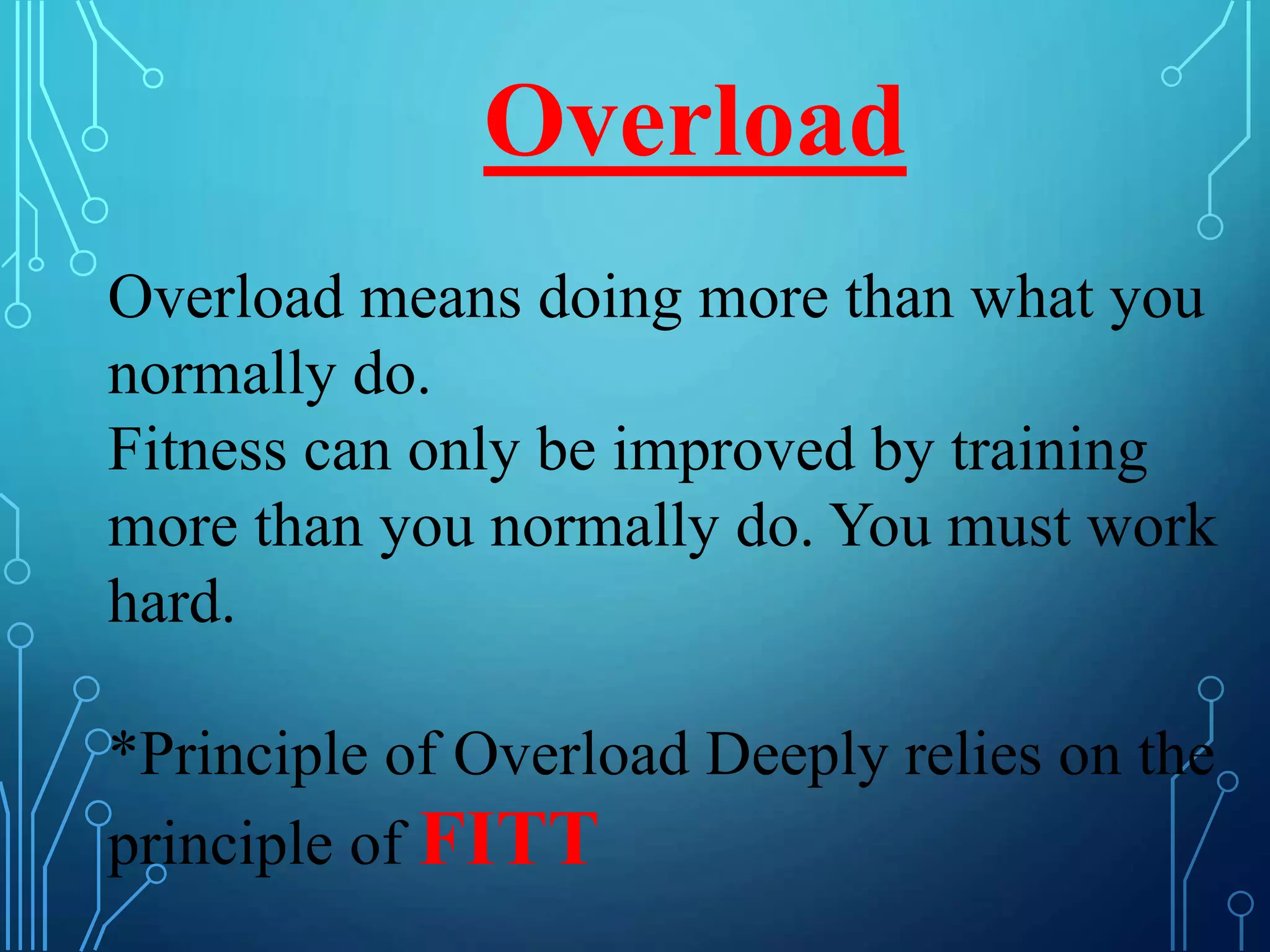 Overload

Overload means doing more than what you normally do.
Fitness can only be improved by training more than you normally do. You must work hard.

*Principle of Overload Deeply relies on the principle of FITT